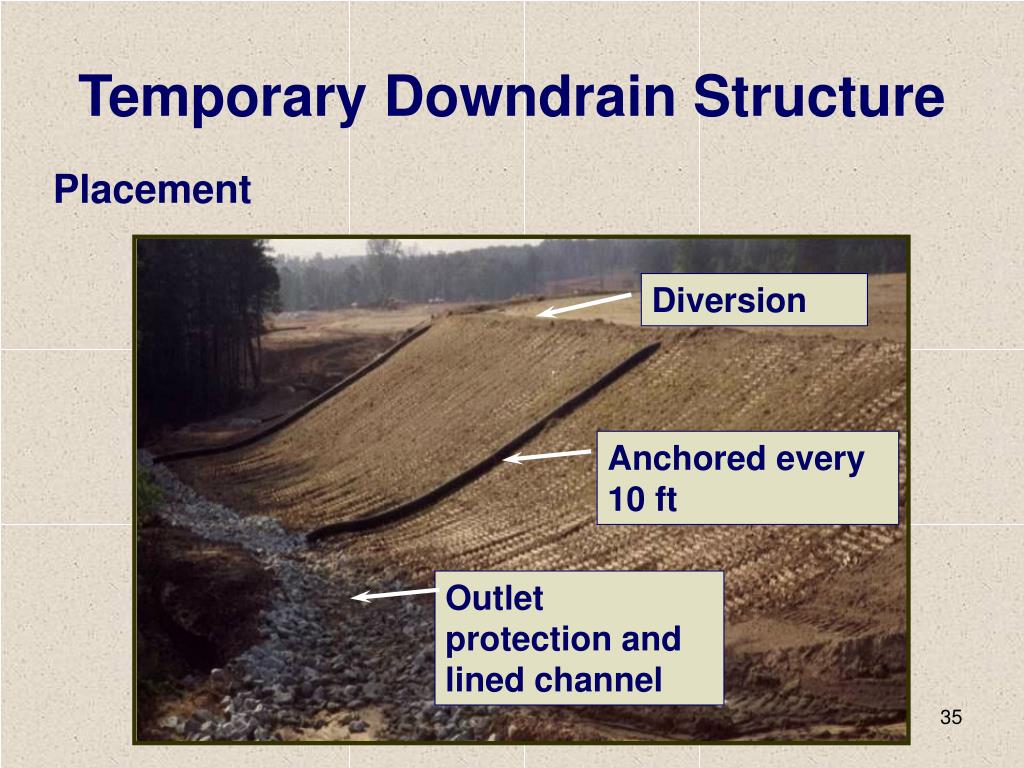 Temporary Downdrain Structure

Placement

Diversion

Anchored every 10 ft

Outlet protection and lined channel

35